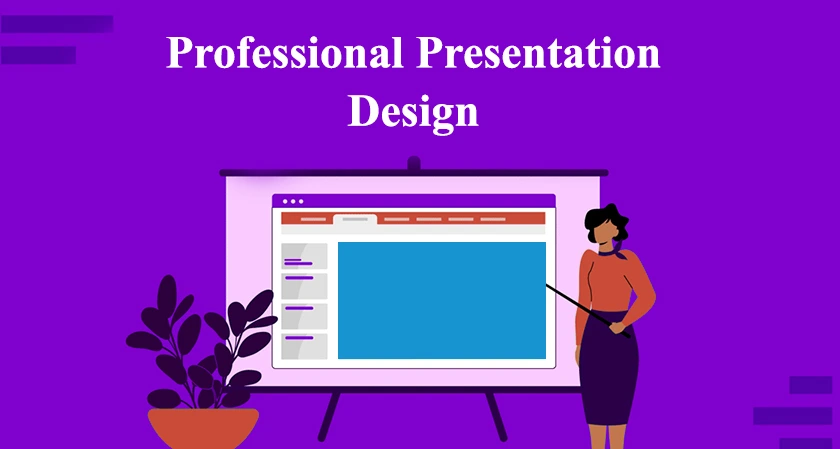 Professional Presentation Design